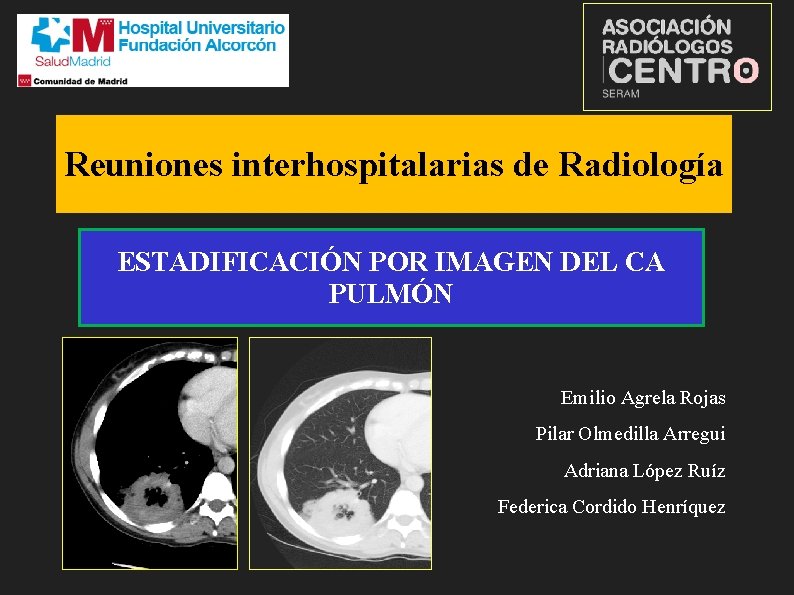 Hospital Universitario
Fundación Alcorcón
SaludMadrid
Comunidad de Madrid

ASOCIACIÓN
RADIÓLOGOS
CENTRO
SERAM

Reuniones interhospitalarias de Radiología

ESTADIFICACIÓN POR IMAGEN DEL CA PULMÓN

Emilio Agrela Rojas
Pilar Olmedilla Arregui
Adriana López Ruíz
Federica Cordido Henríquez